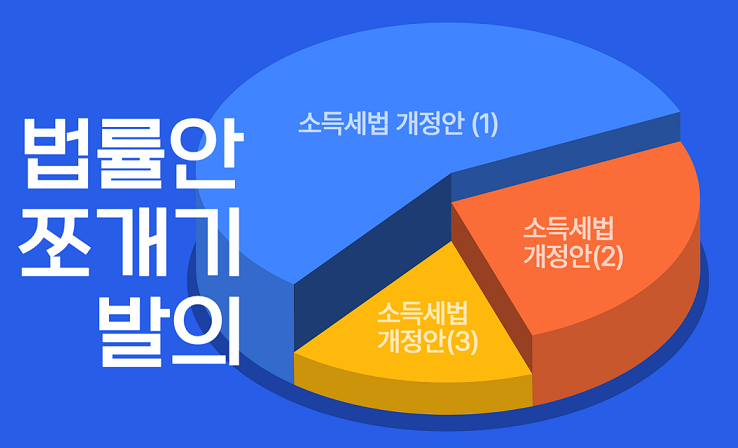 법률안
쪼개기
발의

소득세법 개정안 (1)

소득세법
개정안(2)

소득세법
개정안(3)